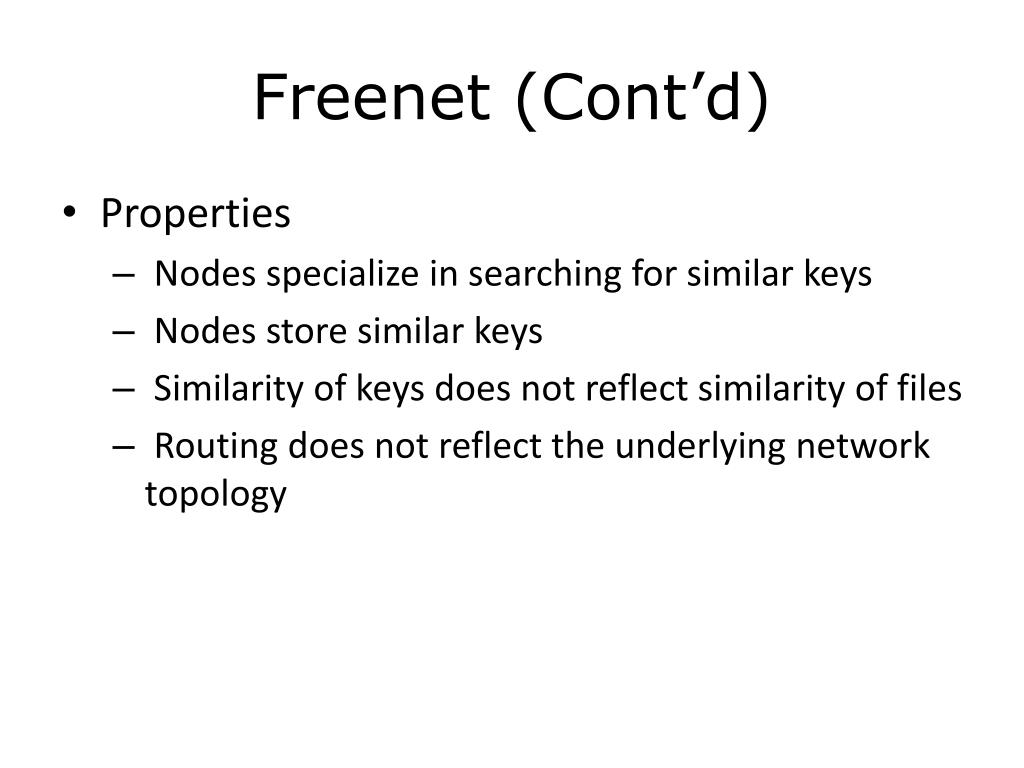 Freenet (Cont’d)

• Properties
– Nodes specialize in searching for similar keys
– Nodes store similar keys
– Similarity of keys does not reflect similarity of files
– Routing does not reflect the underlying network topology